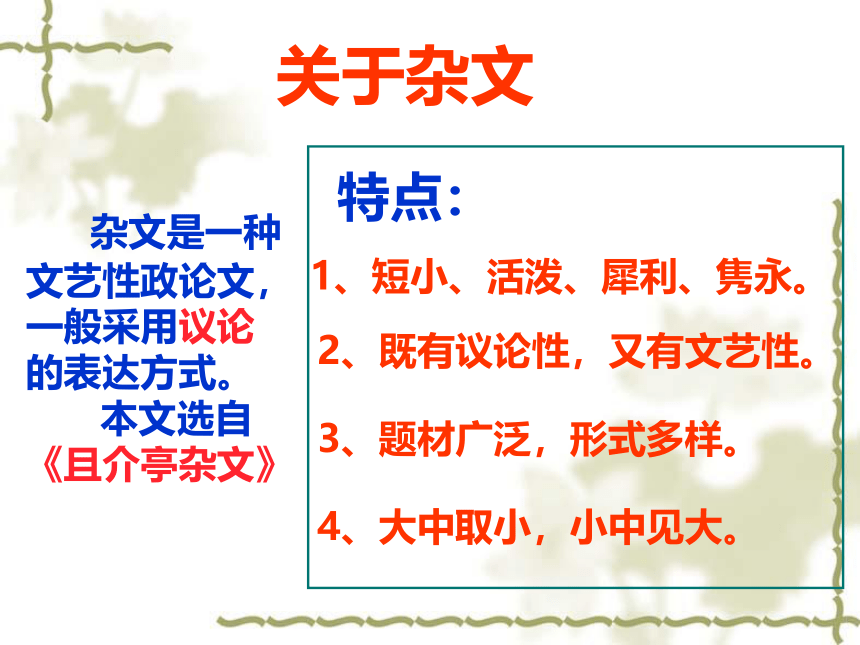 关于杂文

杂文是一种文艺性政论文，一般采用议论的表达方式。

本文选自《且介亭杂文》

特点：

1、短小、活泼、犀利、隽永。

2、既有议论性，又有文艺性。

3、题材广泛，形式多样。

4、大中取小，小中见大。